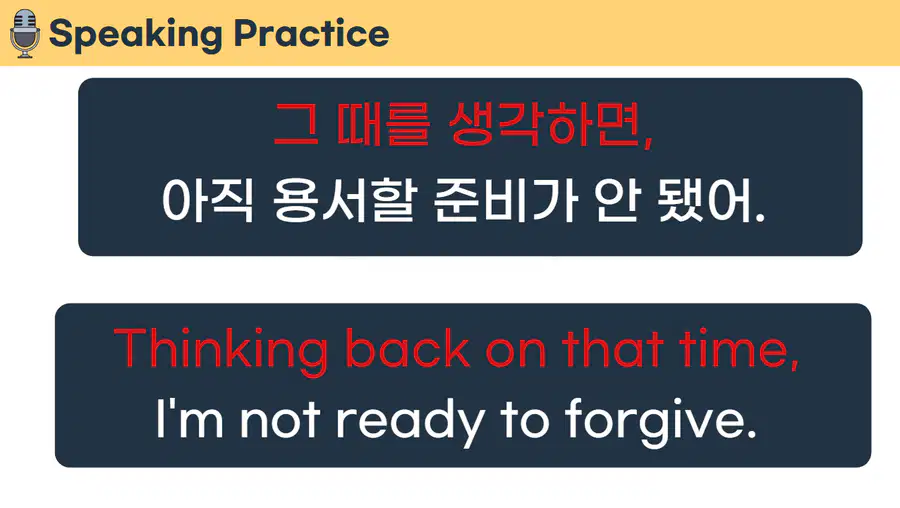 Speaking Practice

그 때를 생각하면,
아직 용서할 준비가 안 됐어.

Thinking back on that time,
I'm not ready to forgive.